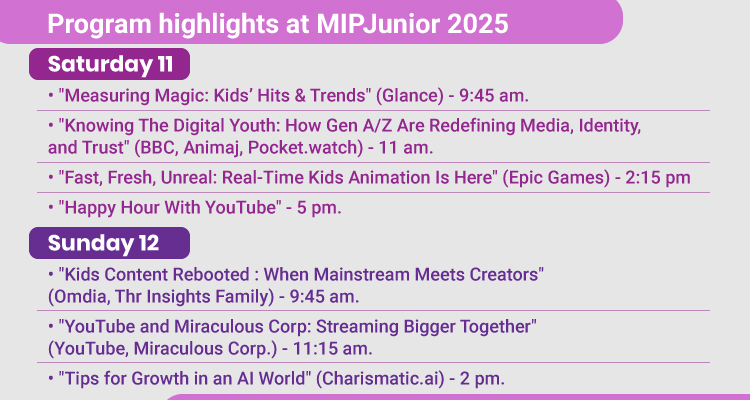 Program highlights at MIPJunior 2025

Saturday 11

• "Measuring Magic: Kids' Hits & Trends" (Glance) - 9:45 am.

• "Knowing The Digital Youth: How Gen A/Z Are Redefining Media, Identity, and Trust" (BBC, Animaj, Pocket.watch) - 11 am.

• "Fast, Fresh, Unreal: Real-Time Kids Animation Is Here" (Epic Games) - 2:15 pm

• "Happy Hour With YouTube" - 5 pm.

Sunday 12

• "Kids Content Rebooted : When Mainstream Meets Creators" (Omdia, Thr Insights Family) - 9:45 am.

• "YouTube and Miraculous Corp: Streaming Bigger Together" (YouTube, Miraculous Corp.) - 11:15 am.

• "Tips for Growth in an AI World" (Charismatic.ai) - 2 pm.